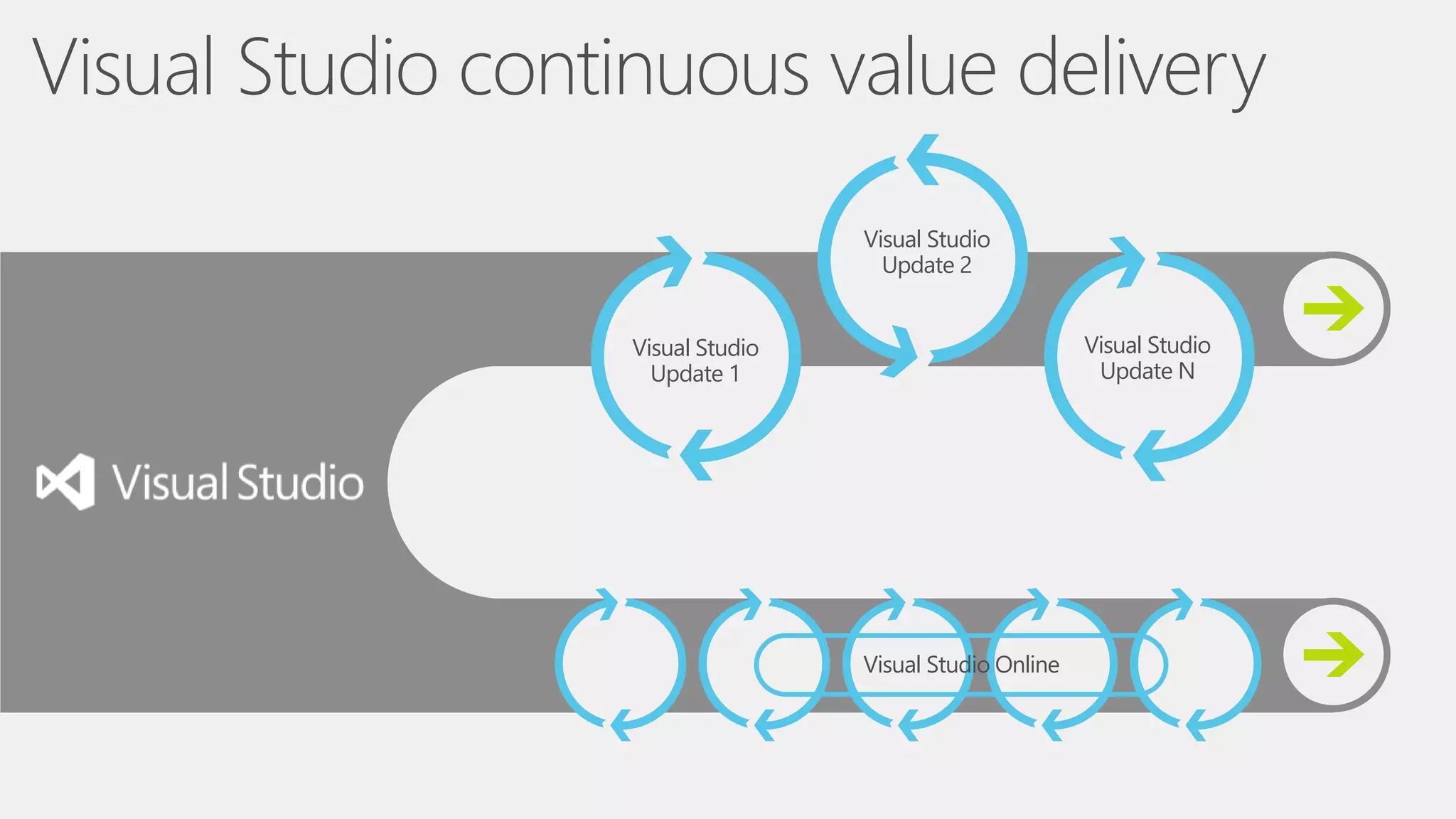 Visual Studio continuous value delivery

Visual Studio

Visual Studio Update 1

Visual Studio Update 2

Visual Studio Update N

Visual Studio Online